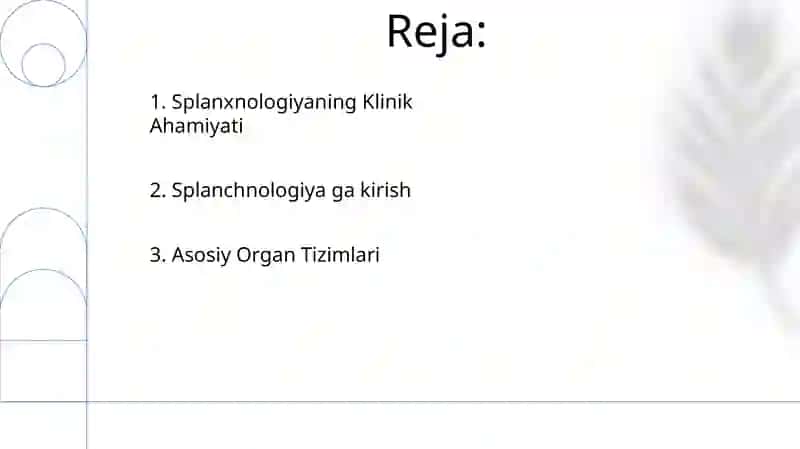 Reja:

1. Splanxnologiyaning Klinik Ahamiyati

2. Splanchnologiya ga kirish

3. Asosiy Organ Tizimlari